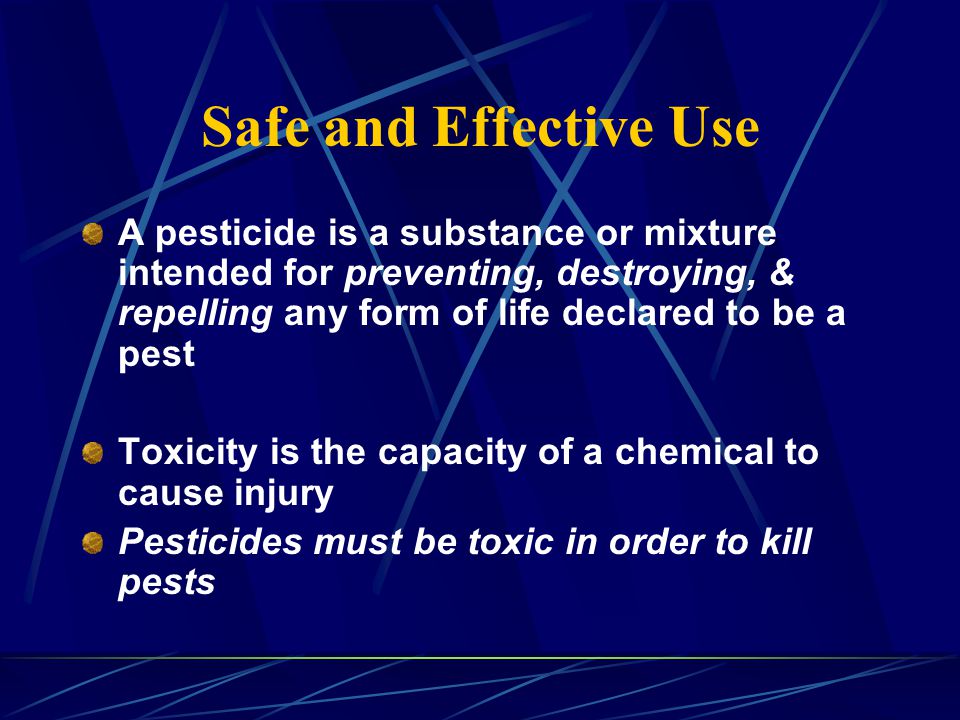 Safe and Effective Use

A pesticide is a substance or mixture intended for preventing, destroying, & repelling any form of life declared to be a pest

Toxicity is the capacity of a chemical to cause injury

Pesticides must be toxic in order to kill pests